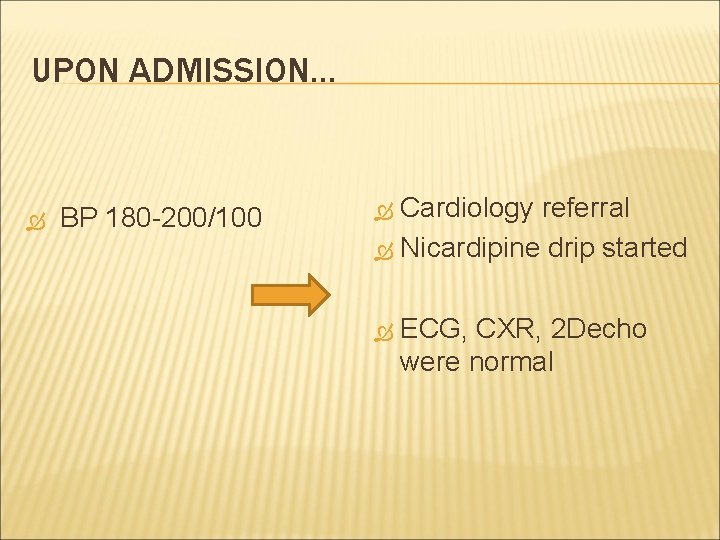 UPON ADMISSION…

BP 180-200/100

Cardiology referral
Nicardipine drip started

ECG, CXR, 2Decho were normal